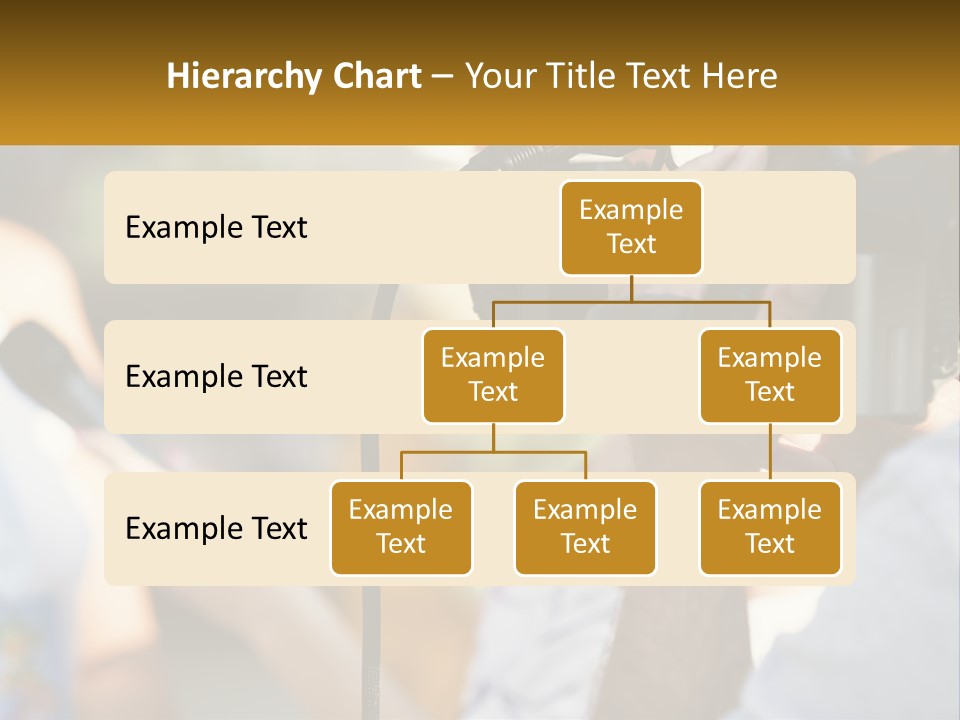 Hierarchy Chart – Your Title Text Here

Example Text

Example Text

Example Text

Example Text

Example Text

Example Text

Example Text

Example Text

Example Text